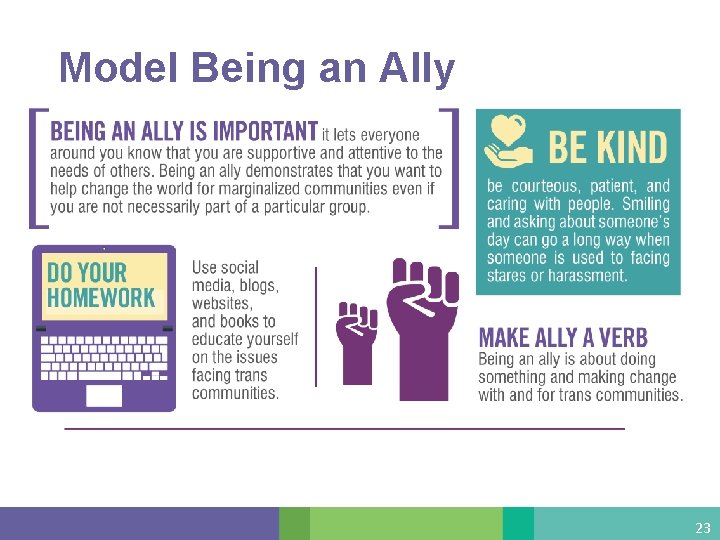 Model Being an Ally

BEING AN ALLY IS IMPORTANT it lets everyone around you know that you are supportive and attentive to the needs of others. Being an ally demonstrates that you want to help change the world for marginalized communities even if you are not necessarily part of a particular group.

BE KIND

be courteous, patient, and caring with people. Smiling and asking about someone's day can go a long way when someone is used to facing stares or harassment.

DO YOUR HOMEWORK

Use social media, blogs, websites, and books to educate yourself on the issues facing trans communities.

MAKE ALLY A VERB

Being an ally is about doing something and making change with and for trans communities.

23